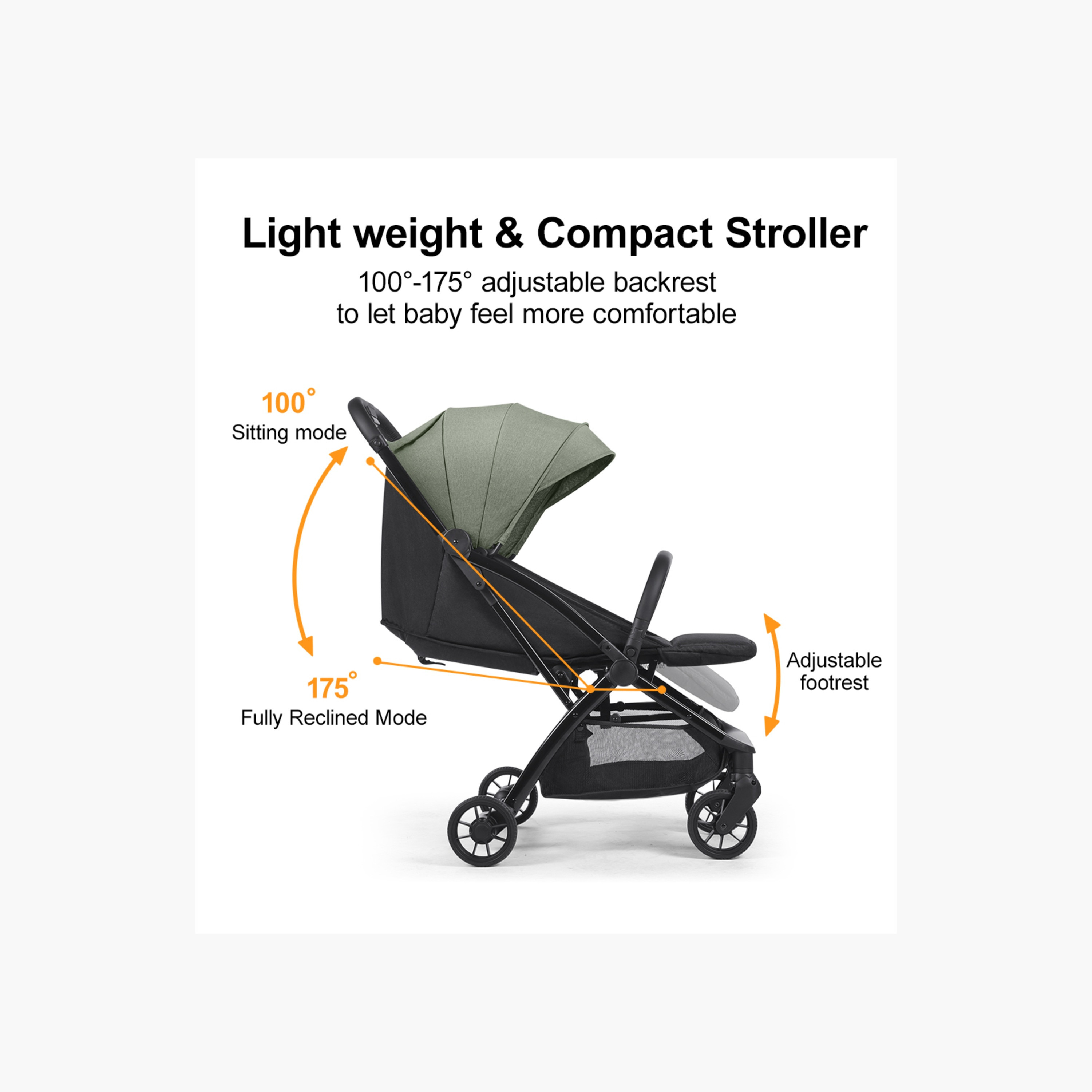 Light weight & Compact Stroller

100°-175° adjustable backrest to let baby feel more comfortable

100°
Sitting mode

175°
Fully Reclined Mode

Adjustable footrest